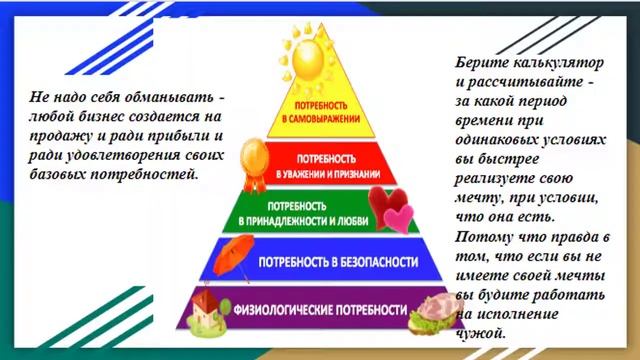 Не надо себя обманывать - любой бизнес создается на продажу и ради прибыли и ради удовлетворения своих базовых потребностей.

ПОТРЕБНОСТЬ В САМОВЫРАЖЕНИИ

ПОТРЕБНОСТЬ В УВАЖЕНИИ И ПРИЗНАНИИ

ПОТРЕБНОСТЬ В ПРИНАДЛЕЖНОСТИ И ЛЮБВИ

ПОТРЕБНОСТЬ В БЕЗОПАСНОСТИ

ФИЗИОЛОГИЧЕСКИЕ ПОТРЕБНОСТИ

Берите калькулятор и рассчитывайте - за какой период времени при одинаковых условиях вы быстрее реализуете свою мечту, при условии, что она есть. Потому что правда в том, что если вы не имеете своей мечты вы будите работать на исполнение чужой.